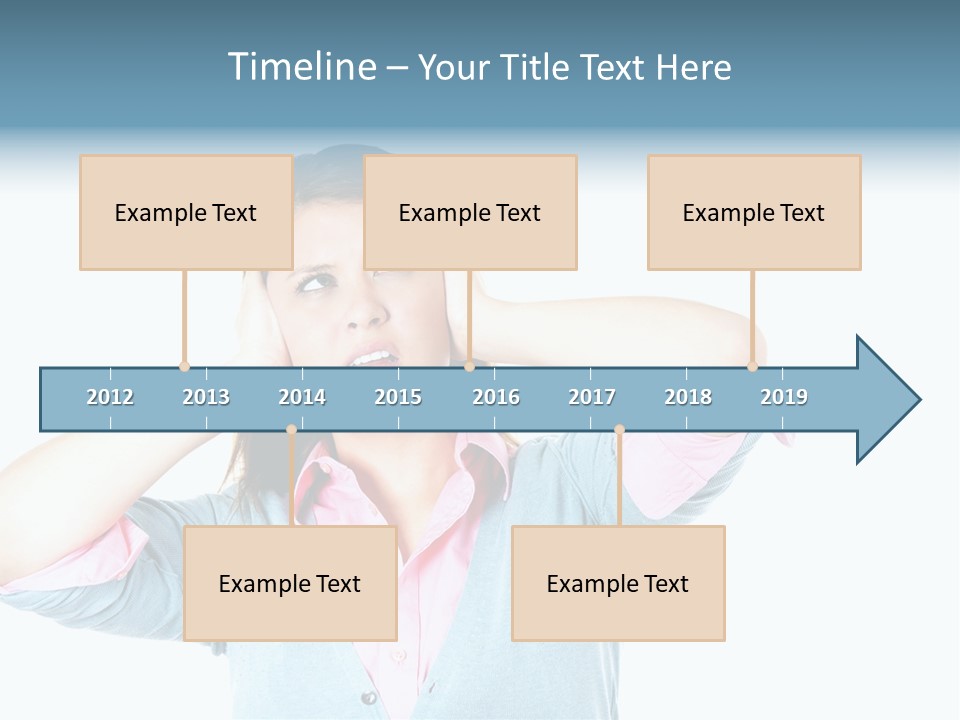 Timeline – Your Title Text Here

Example Text

Example Text

Example Text

2012 2013 2014 2015 2016 2017 2018 2019

Example Text

Example Text